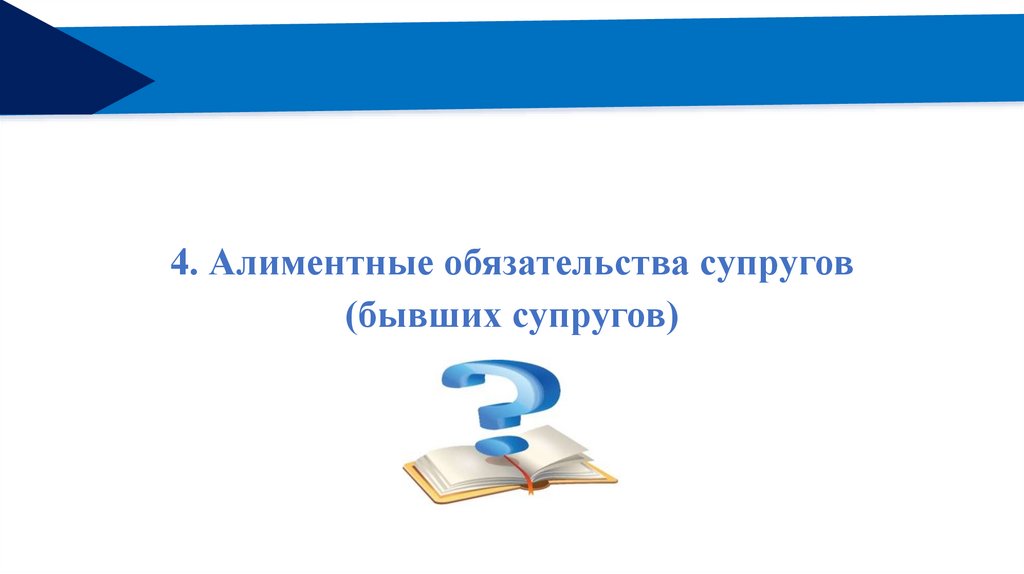 4. Алиментные обязательства супругов (бывших супругов)